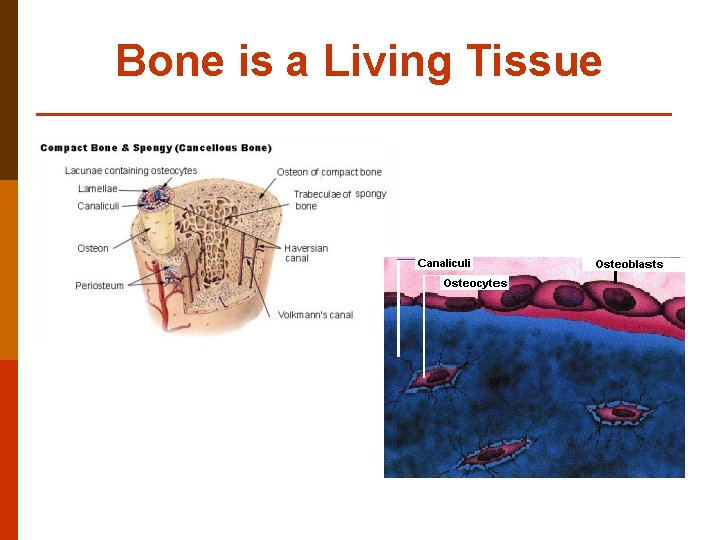 Bone is a Living Tissue

Compact Bone & Spongy (Cancellous Bone)

Lacunae containing osteocytes
Lamellae
Canaliculi
Osteon
Periosteum
Osteon of compact bone
Trabeculae of spongy bone
Haversian canal
Volkmann's canal

Canaliculi
Osteocytes
Osteoblasts